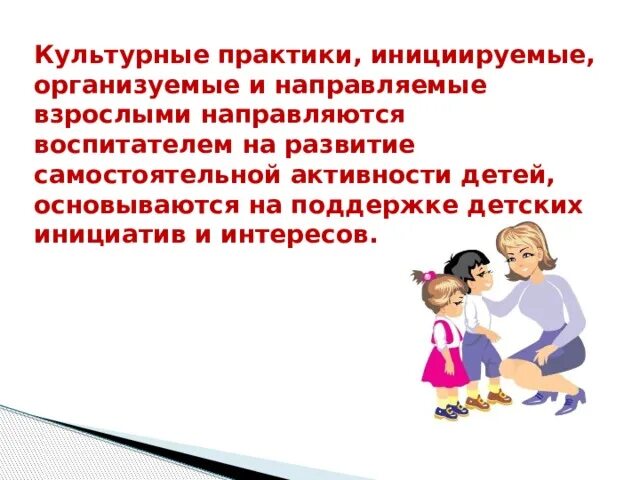 Культурные практики, инициируемые, организуемые и направляемые взрослыми направляются воспитателем на развитие самостоятельной активности детей, основываются на поддержке детских инициатив и интересов.